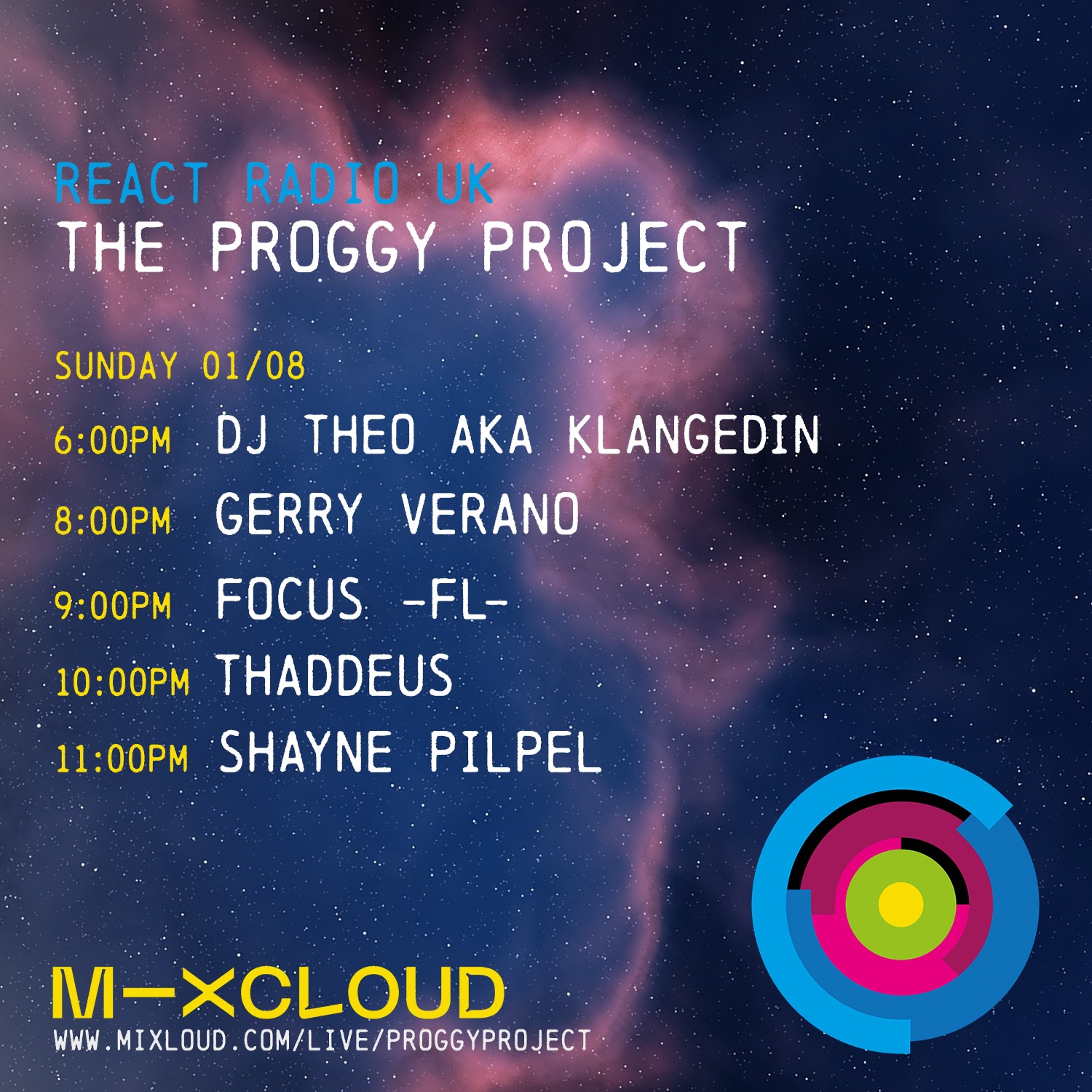 REACT RADIO UK
THE PROGGY PROJECT

SUNDAY 01/08

6:00PM DJ THEO AKA KLANGEDIN

8:00PM GERRY VERANO

9:00PM FOCUS -FL-

10:00PM THADDEUS

11:00PM SHAYNE PILPEL

M-XCLOUD
WWW.MIXLOUD.COM/LIVE/PROGGYPROJECT